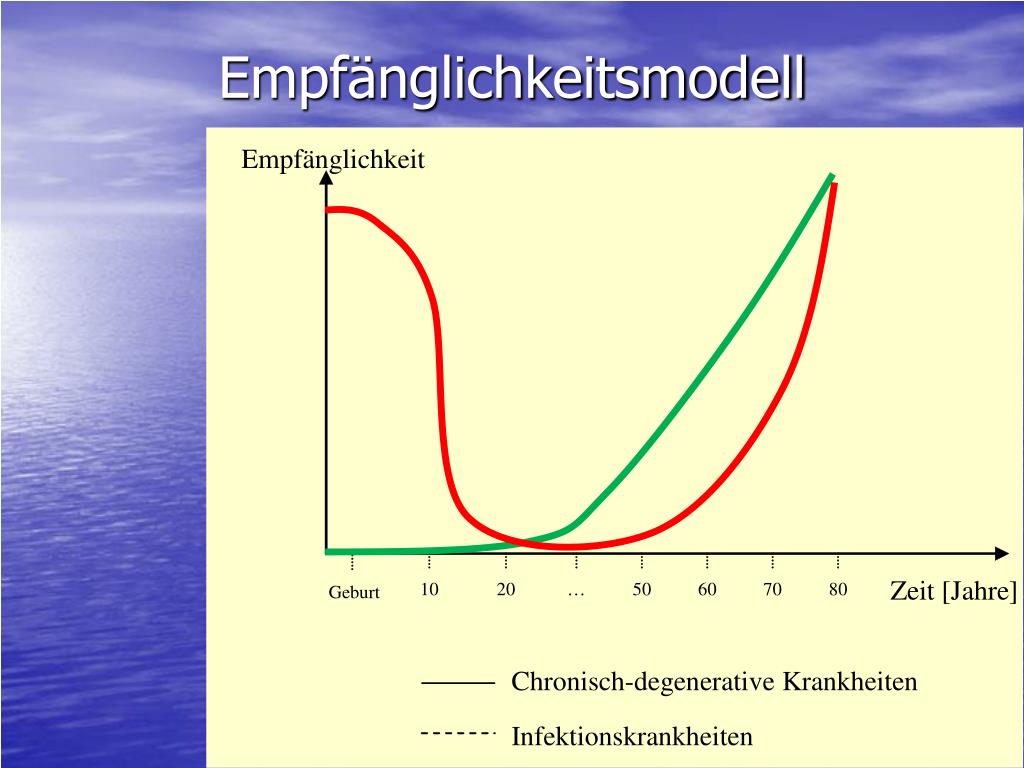 Empfänglichkeitsmodell

Empfänglichkeit

Geburt 10 20 … 50 60 70 80

Zeit [Jahre]

Chronisch-degenerative Krankheiten

Infektionskrankheiten